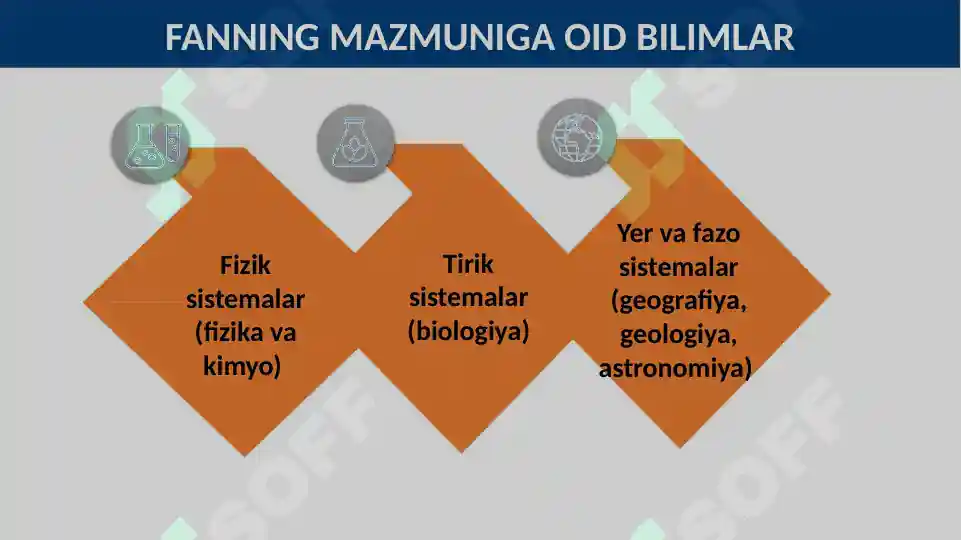 FANNING MAZMUNIGA OID BILIMLAR

Fizik sistemalar (fizika va kimyo)

Tirik sistemalar (biologiya)

Yer va fazo sistemalar (geografiya, geologiya, astronomiya)

SOFF

SOFF